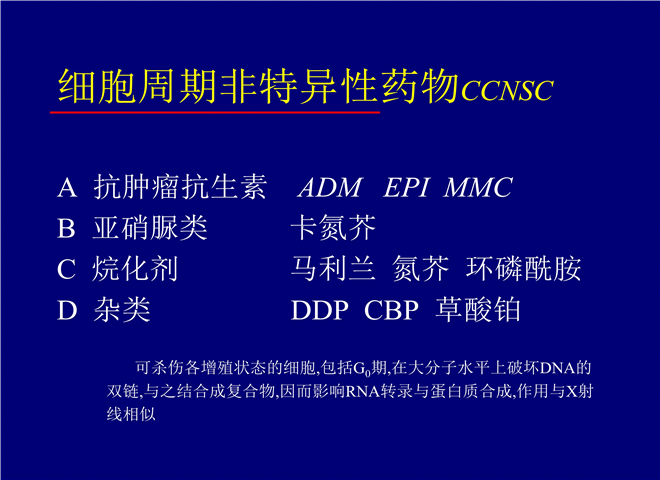 细胞周期非特异性药物CCNSC

A 抗肿瘤抗生素 ADM EPI MMC
B 亚硝脲类 卡氮芥
C 烷化剂 马利兰 氮芥 环磷酰胺
D 杂类 DDP CBP 草酸铂

可杀伤各增殖状态的细胞,包括$G_0$期,在大分子水平上破坏DNA的双链,与之结合成复合物,因而影响RNA转录与蛋白质合成,作用与X射线相似